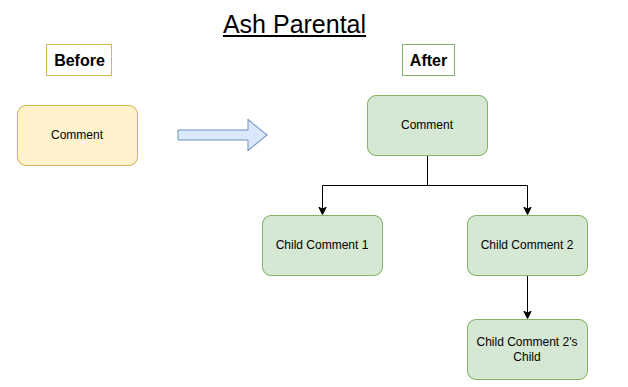 Ash Parental

Before

Comment

After

Comment

Child Comment 1

Child Comment 2

Child Comment 2's Child